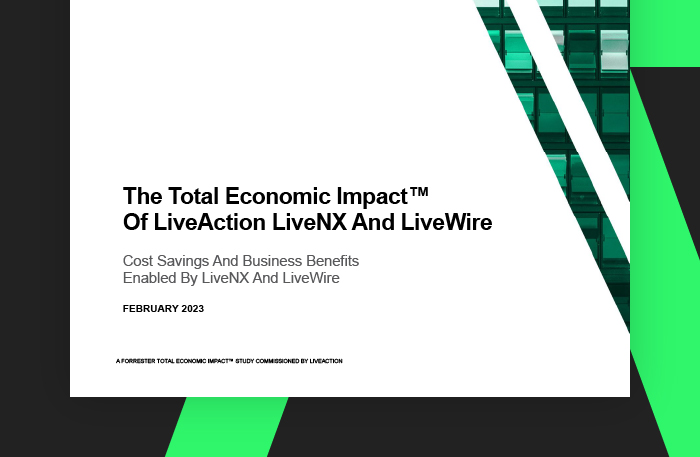 The Total Economic Impact™
Of LiveAction LiveNX And LiveWire

Cost Savings And Business Benefits
Enabled By LiveNX And LiveWire

FEBRUARY 2023

A FORRESTER TOTAL ECONOMIC IMPACT™ STUDY COMMISSIONED BY LIVEACTION